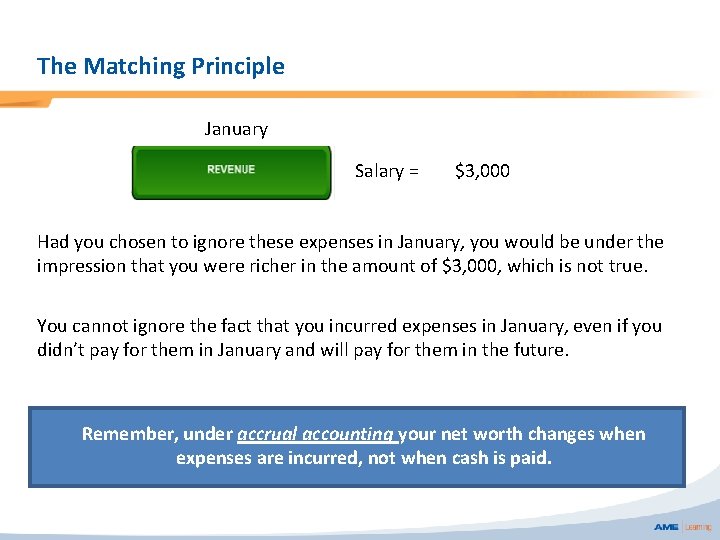 The Matching Principle

January

REVENUE

Salary = $3,000

Had you chosen to ignore these expenses in January, you would be under the impression that you were richer in the amount of $3,000, which is not true.

You cannot ignore the fact that you incurred expenses in January, even if you didn't pay for them in January and will pay for them in the future.

Remember, under accrual accounting your net worth changes when expenses are incurred, not when cash is paid.

AME Learning